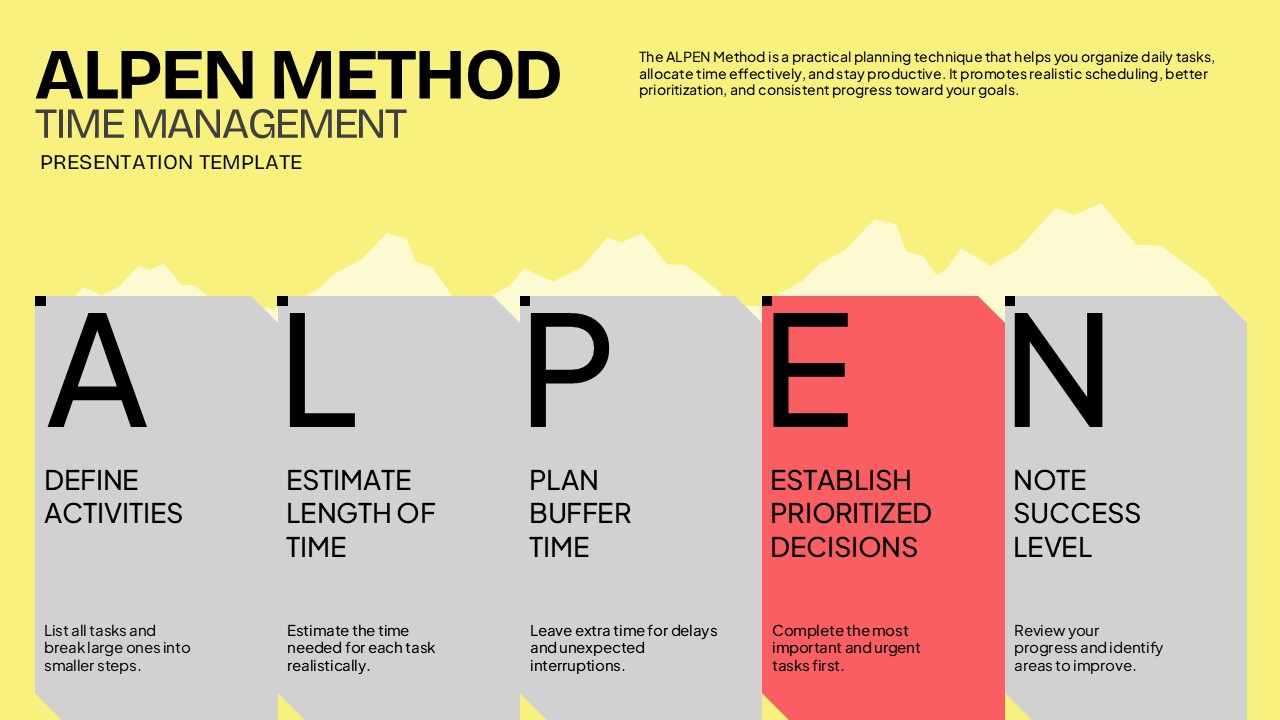 ALPEN METHOD
TIME MANAGEMENT
PRESENTATION TEMPLATE

The ALPEN Method is a practical planning technique that helps you organize daily tasks, allocate time effectively, and stay productive. It promotes realistic scheduling, better prioritization, and consistent progress toward your goals.

A

DEFINE ACTIVITIES

List all tasks and break large ones into smaller steps.

L

ESTIMATE LENGTH OF TIME

Estimate the time needed for each task realistically.

P

PLAN BUFFER TIME

Leave extra time for delays and unexpected interruptions.

E

ESTABLISH PRIORITIZED DECISIONS

Complete the most important and urgent tasks first.

N

NOTE SUCCESS LEVEL

Review your progress and identify areas to improve.